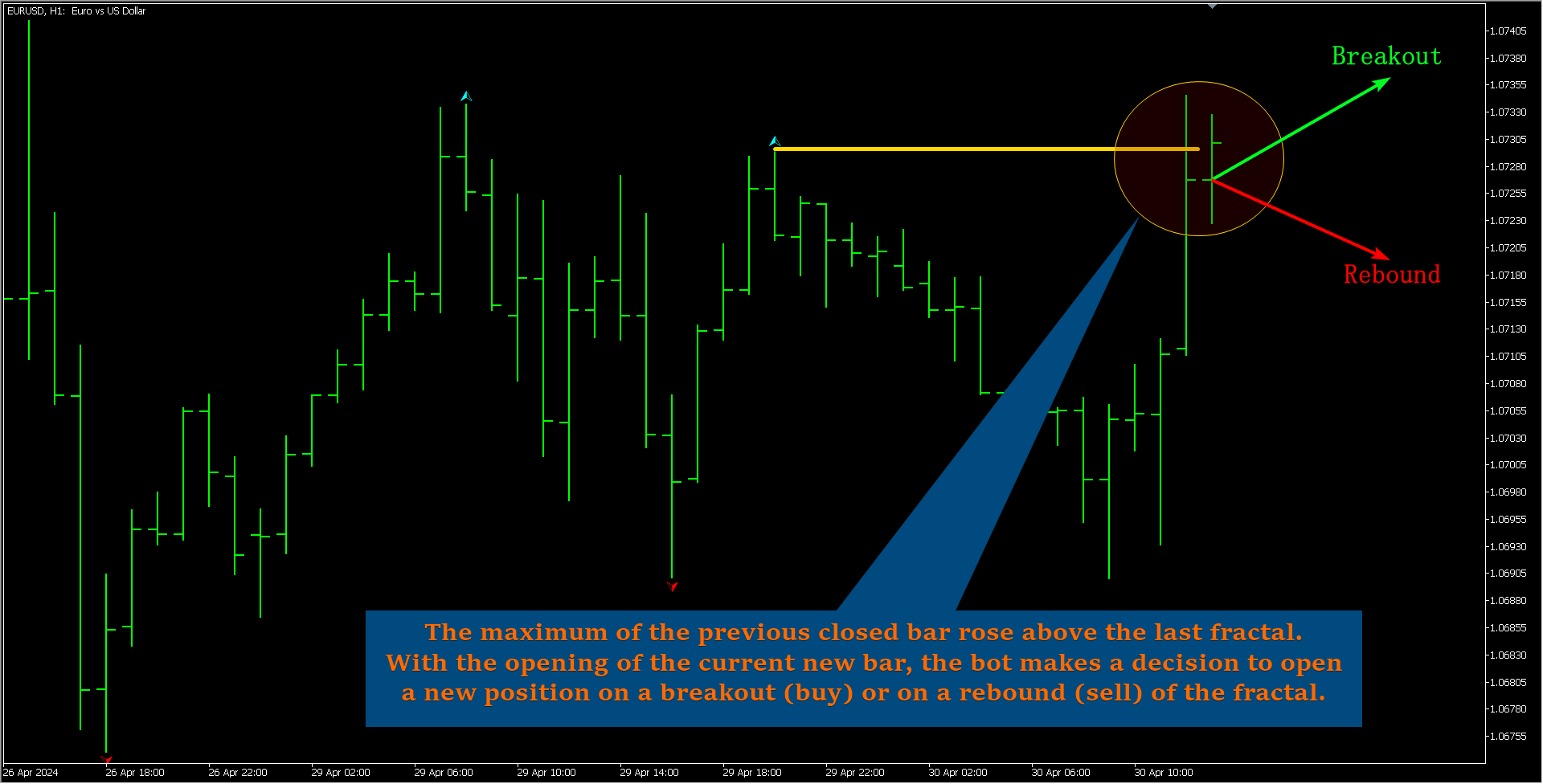 EURUSD, H1: Euro vs US Dollar

Breakout

Rebound

The maximum of the previous closed bar rose above the last fractal. With the opening of the current new bar, the bot makes a decision to open a new position on a breakout (buy) or on a rebound (sell) of the fractal.

1.07405
1.07380
1.07355
1.07330
1.07305
1.07280
1.07255
1.07230
1.07205
1.07180
1.07155
1.07130
1.07105
1.07080
1.07055
1.07030
1.07005
1.06980
1.06955
1.06930
1.06905
1.06880
1.06855
1.06830
1.06805
1.06780
1.06755

26 Apr 2024
26 Apr 18:00
26 Apr 22:00
29 Apr 02:00
29 Apr 06:00
29 Apr 10:00
29 Apr 14:00
29 Apr 18:00
29 Apr 22:00
30 Apr 02:00
30 Apr 06:00
30 Apr 10:00